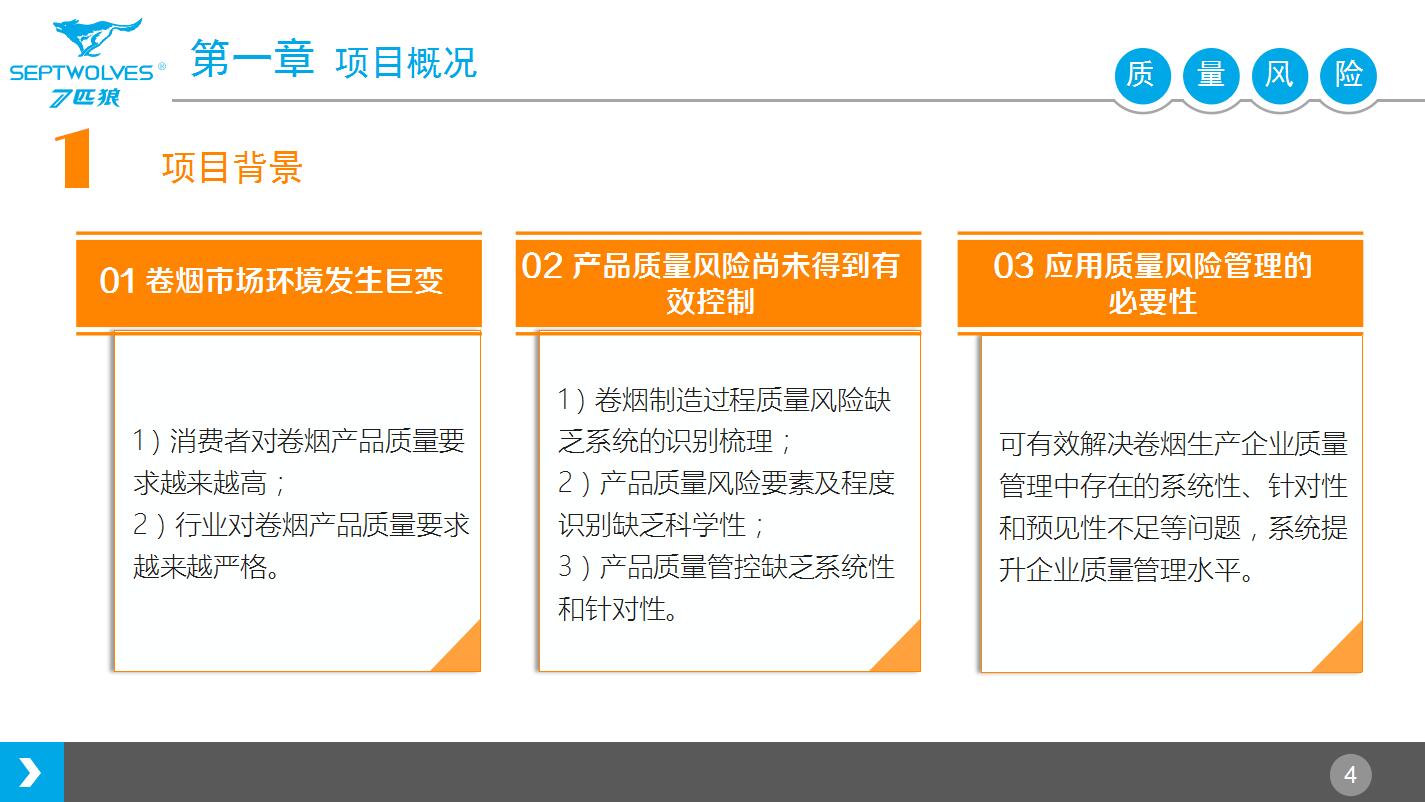 SEPTWOLVES®
七匹狼

第一章 项目概况

质 量 风 险

1 项目背景

01 卷烟市场环境发生巨变

1）消费者对卷烟产品质量要求越来越高；
2）行业对卷烟产品质量要求越来越严格。

02 产品质量风险尚未得到有效控制

1）卷烟制造过程质量风险缺乏系统的识别梳理；
2）产品质量风险要素及程度识别缺乏科学性；
3）产品质量管控缺乏系统性和针对性。

03 应用质量风险管理的必要性

可有效解决卷烟生产企业质量管理中存在的系统性、针对性和预见性不足等问题，系统提升企业质量管理水平。

4